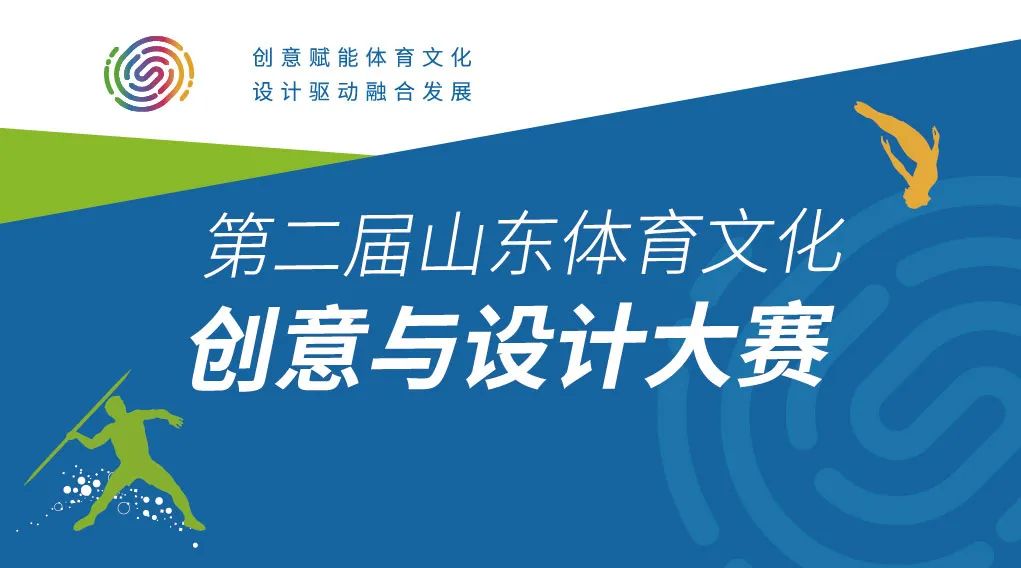 创意赋能体育文化
设计驱动融合发展

第二届山东体育文化
创意与设计大赛